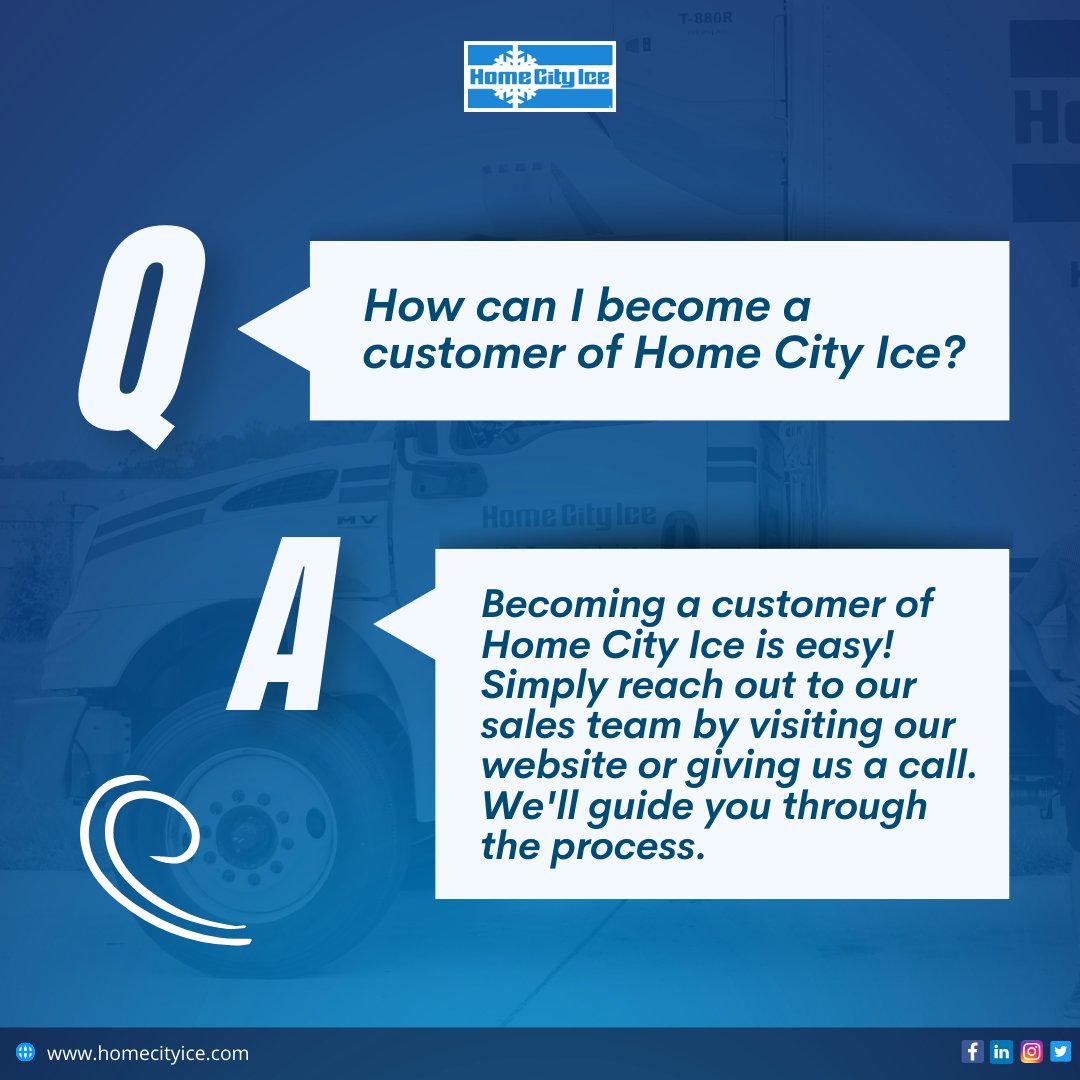 Home City Ice

T-880R

Q

How can I become a customer of Home City Ice?

Home City Ice

A

Becoming a customer of Home City Ice is easy! Simply reach out to our sales team by visiting our website or giving us a call. We'll guide you through the process.

www.homecityice.com